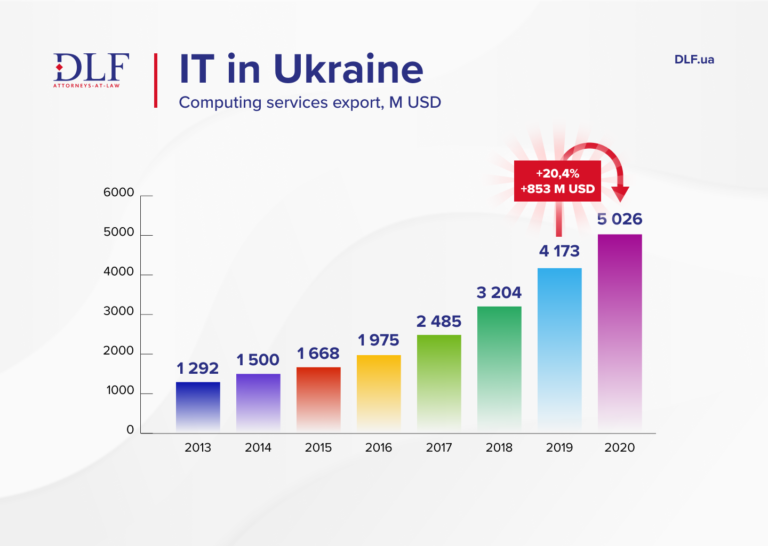 DLF
ATTORNEYS-AT-LAW

IT in Ukraine
Computing services export, M USD

DLF.ua

+20,4%
+853 M USD

6000
5000
4000
3000
2000
1000
0

1 292
1 500
1 668
1 975
2 485
3 204
4 173
5 026

2013
2014
2015
2016
2017
2018
2019
2020